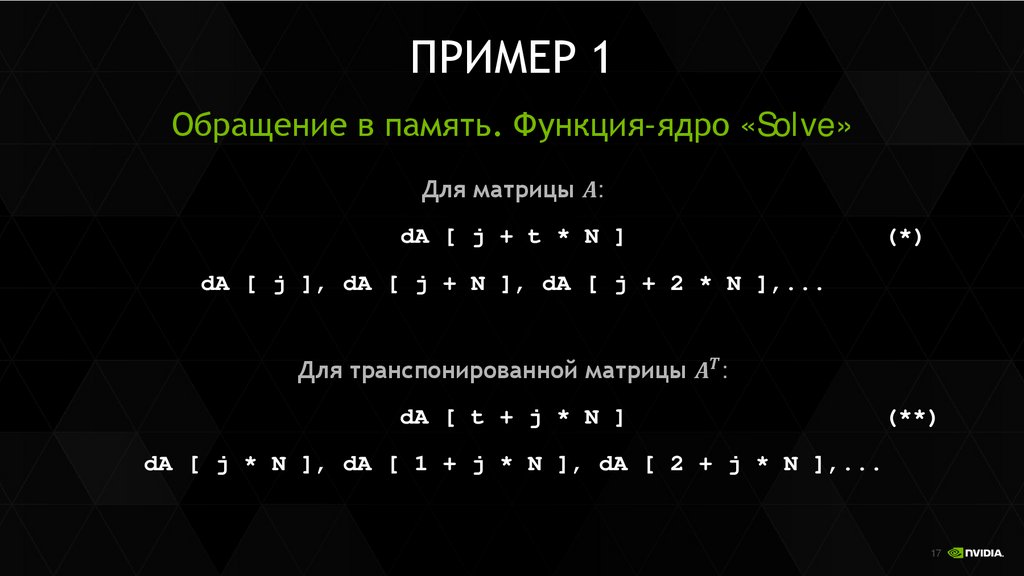 ПРИМЕР 1

Обращение в память. Функция-ядро «Solve»

Для матрицы $A$:

dA [ j + t * N ] (*)

dA [ j ], dA [ j + N ], dA [ j + 2 * N ],...

Для транспонированной матрицы $A^T$:

dA [ t + j * N ] (**)

dA [ j * N ], dA [ 1 + j * N ], dA [ 2 + j * N ],...

17 NVIDIA.